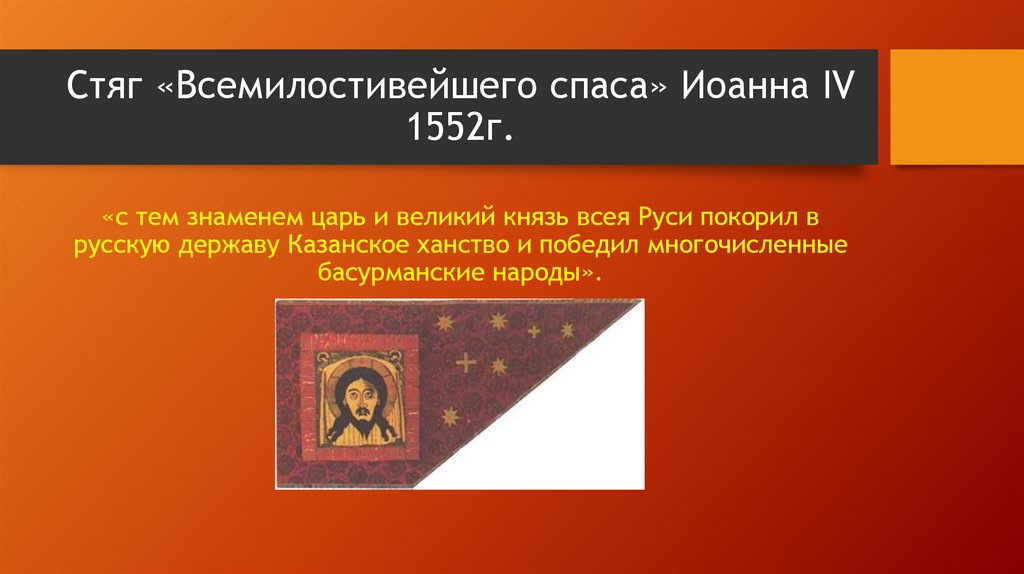 Стяг «Всемилостивейшего спаса» Иоанна IV 1552г.

«с тем знаменем царь и великий князь всея Руси покорил в русскую державу Казанское ханство и победил многочисленные басурманские народы».